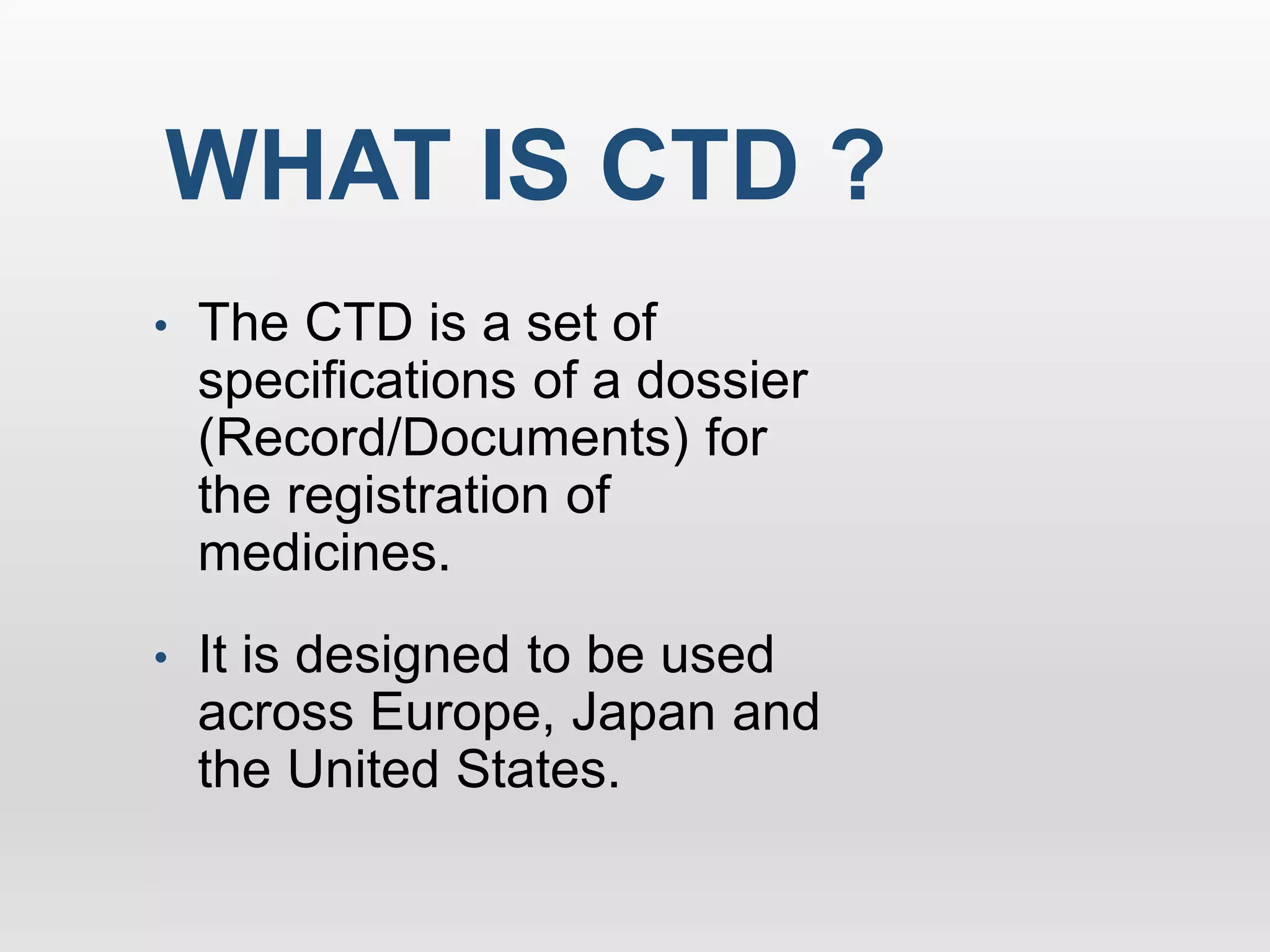 WHAT IS CTD ?

• The CTD is a set of specifications of a dossier (Record/Documents) for the registration of medicines.

• It is designed to be used across Europe, Japan and the United States.